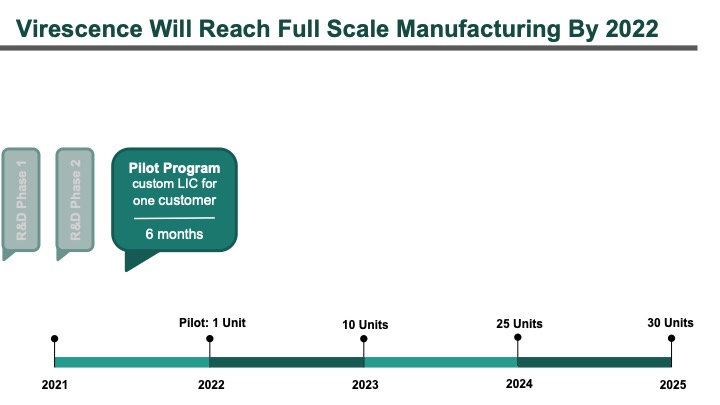 Virescence Will Reach Full Scale Manufacturing By 2022

R&D Phase 1

R&D Phase 2

Pilot Program
custom LIC for one customer

6 months

Pilot: 1 Unit

10 Units

25 Units

30 Units

2021

2022

2023

2024

2025